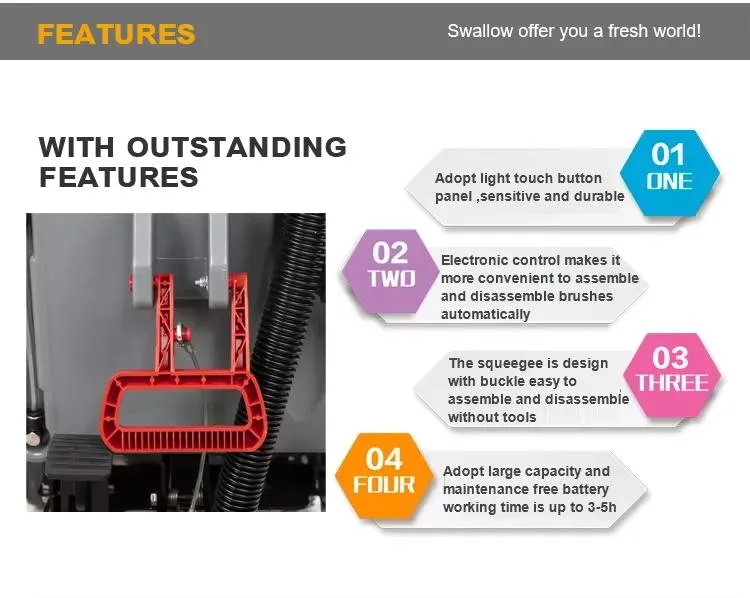 FEATURES

Swallow offer you a fresh world!

WITH OUTSTANDING FEATURES

01 ONE

Adopt light touch button panel ,sensitive and durable

02 TWO

Electronic control makes it more convenient to assemble and disassemble brushes automatically

03 THREE

The squeegee is design with buckle easy to assemble and disassemble without tools

04 FOUR

Adopt large capacity and maintenance free battery working time is up to 3-5h